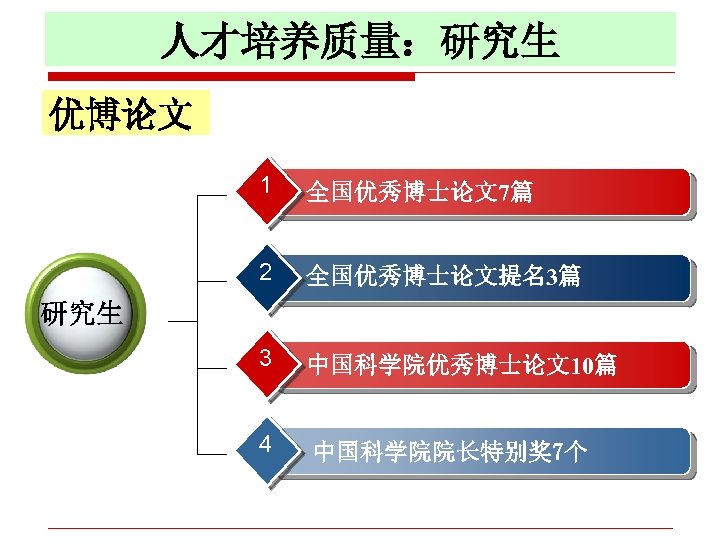 人才培养质量：研究生

优博论文

研究生

1 全国优秀博士论文7篇

2 全国优秀博士论文提名3篇

3 中国科学院优秀博士论文10篇

4 中国科学院院长特别奖7个